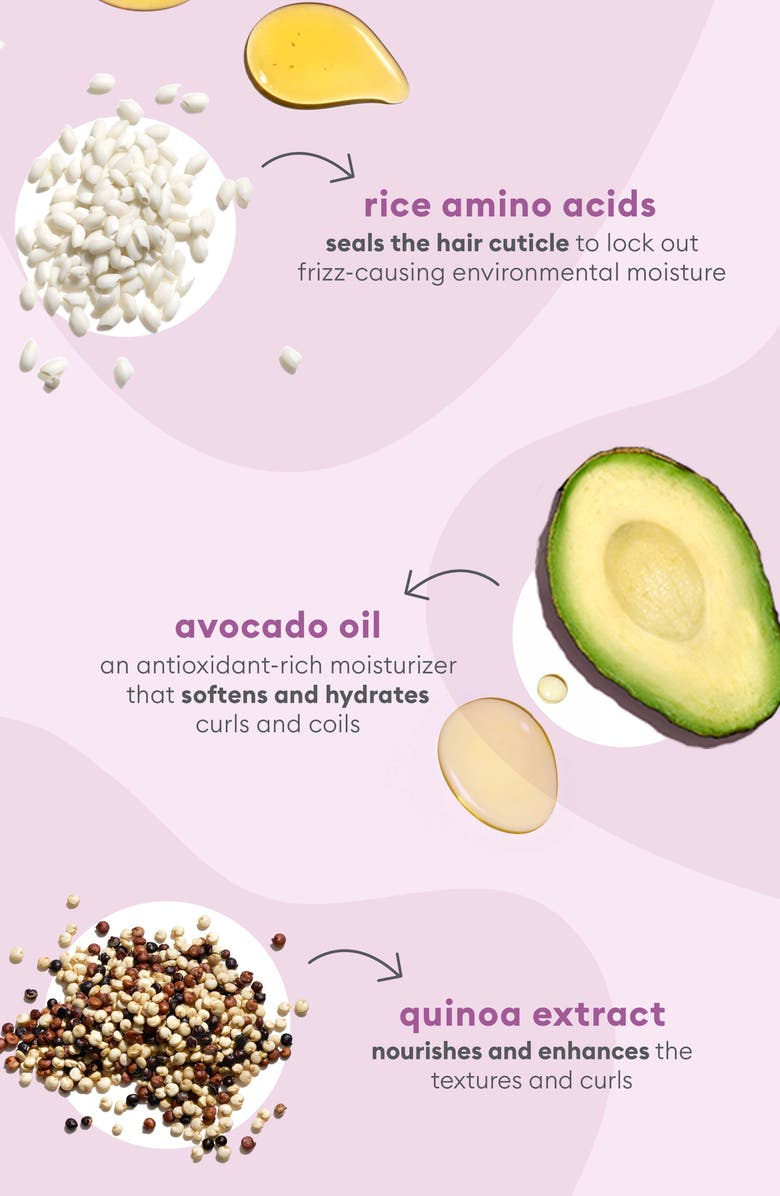 rice amino acids
seals the hair cuticle to lock out frizz-causing environmental moisture

avocado oil
an antioxidant-rich moisturizer that softens and hydrates curls and coils

quinoa extract
nourishes and enhances the textures and curls